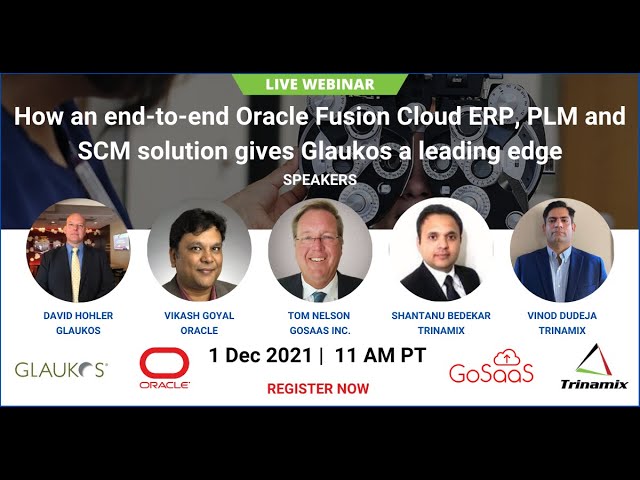 LIVE WEBINAR

How an end-to-end Oracle Fusion Cloud ERP, PLM and SCM solution gives Glaukos a leading edge

SPEAKERS

DAVID HOHLER
GLAUKOS

VIKASH GOYAL
ORACLE

TOM NELSON
GOSAAS INC.

SHANTANU BEDEKAR
TRINAMIX

VINOD DUDEJA
TRINAMIX

GLAUKOS

ORACLE

1 Dec 2021 | 11 AM PT

REGISTER NOW

GoSaaS

Trinamix